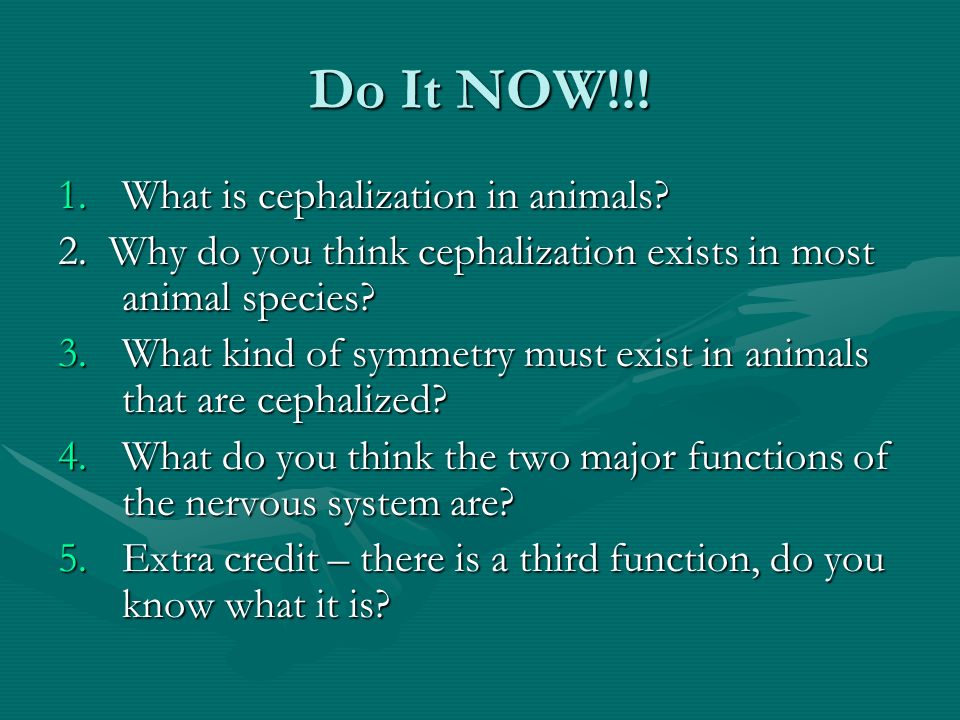 Do It NOW!!!

1. What is cephalization in animals?
2. Why do you think cephalization exists in most animal species?
3. What kind of symmetry must exist in animals that are cephalized?
4. What do you think the two major functions of the nervous system are?
5. Extra credit – there is a third function, do you know what it is?